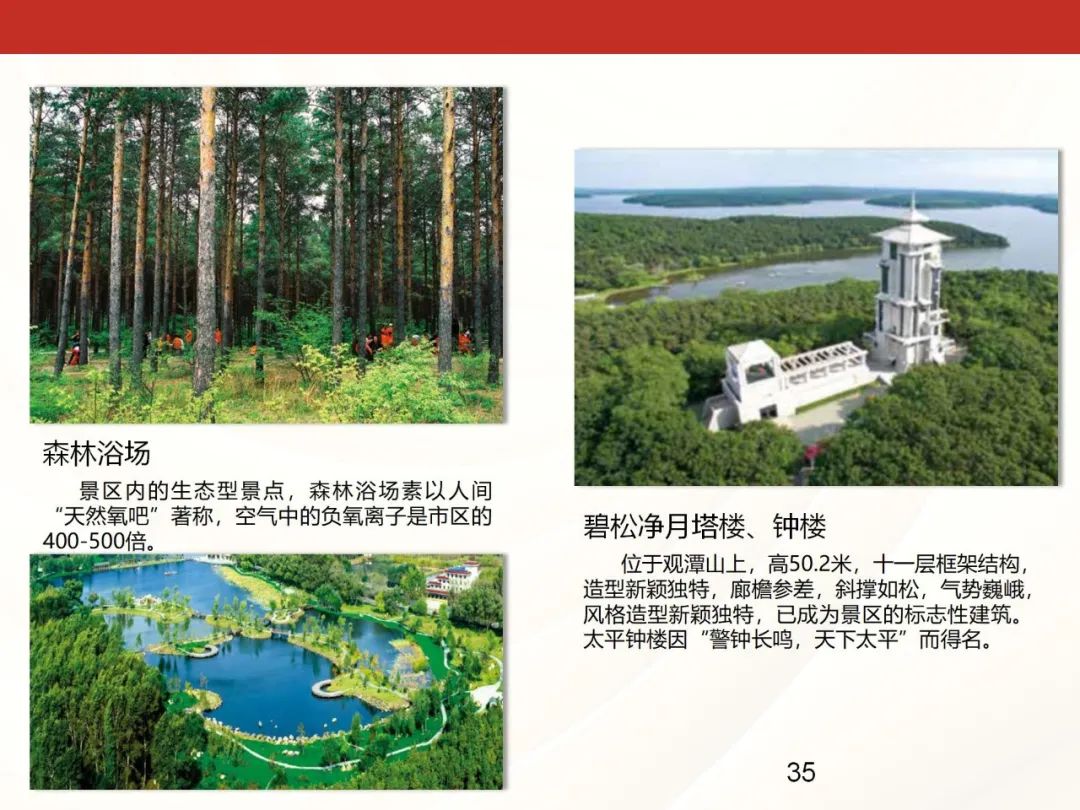 森林浴场

景区内的生态型景点，森林浴场素以人间“天然氧吧”著称，空气中的负氧离子是市区的400-500倍。

碧松净月塔楼、钟楼

位于观潭山上，高50.2米，十一层框架结构，造型新颖独特，廊檐参差，斜撑如松，气势巍峨，风格造型新颖独特，已成为景区的标志性建筑。太平钟楼因“警钟长鸣，天下太平”而得名。

35